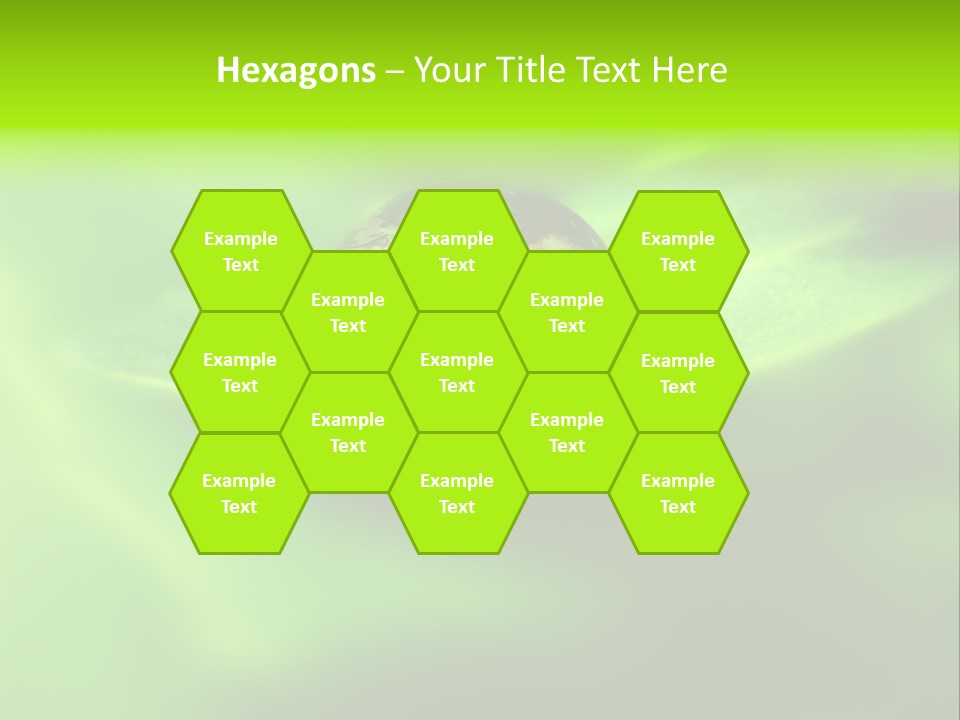 Hexagons – Your Title Text Here

Example Text

Example Text

Example Text

Example Text

Example Text

Example Text

Example Text

Example Text

Example Text

Example Text

Example Text

Example Text

Example Text